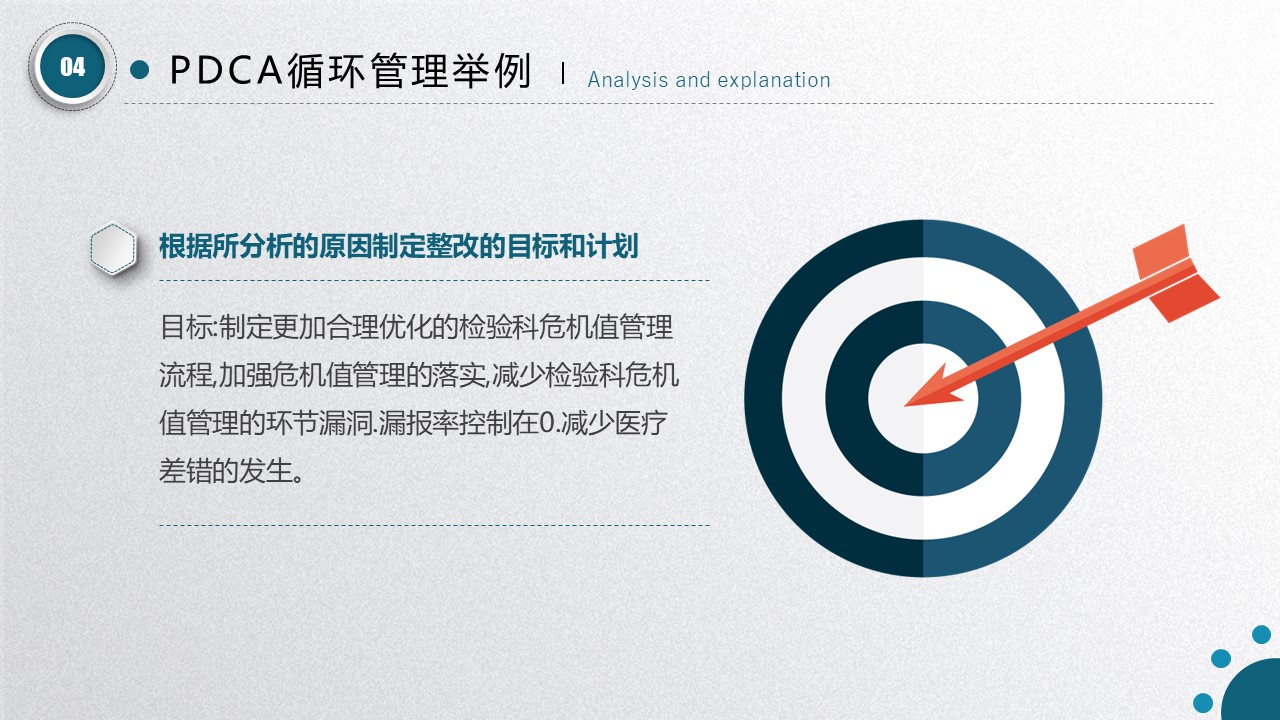 04

PDCA循环管理举例

Analysis and explanation

根据所分析的原因制定整改的目标和计划

目标:制定更加合理优化的检验科危机值管理流程,加强危机值管理的落实,减少检验科危机值管理的环节漏洞.漏报率控制在0.减少医疗差错的发生。